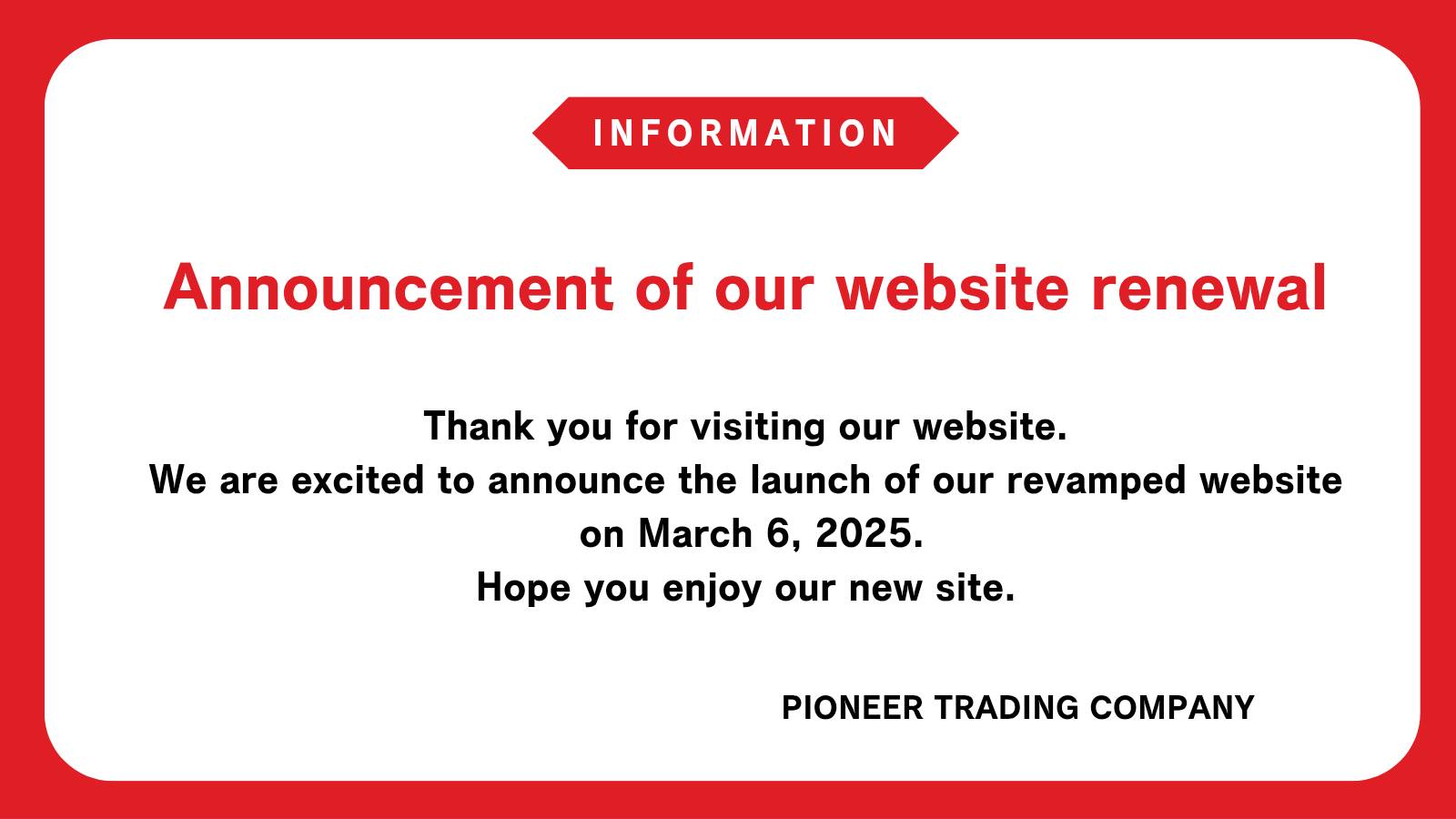 INFORMATION

Announcement of our website renewal

Thank you for visiting our website.
We are excited to announce the launch of our revamped website on March 6, 2025.
Hope you enjoy our new site.

PIONEER TRADING COMPANY